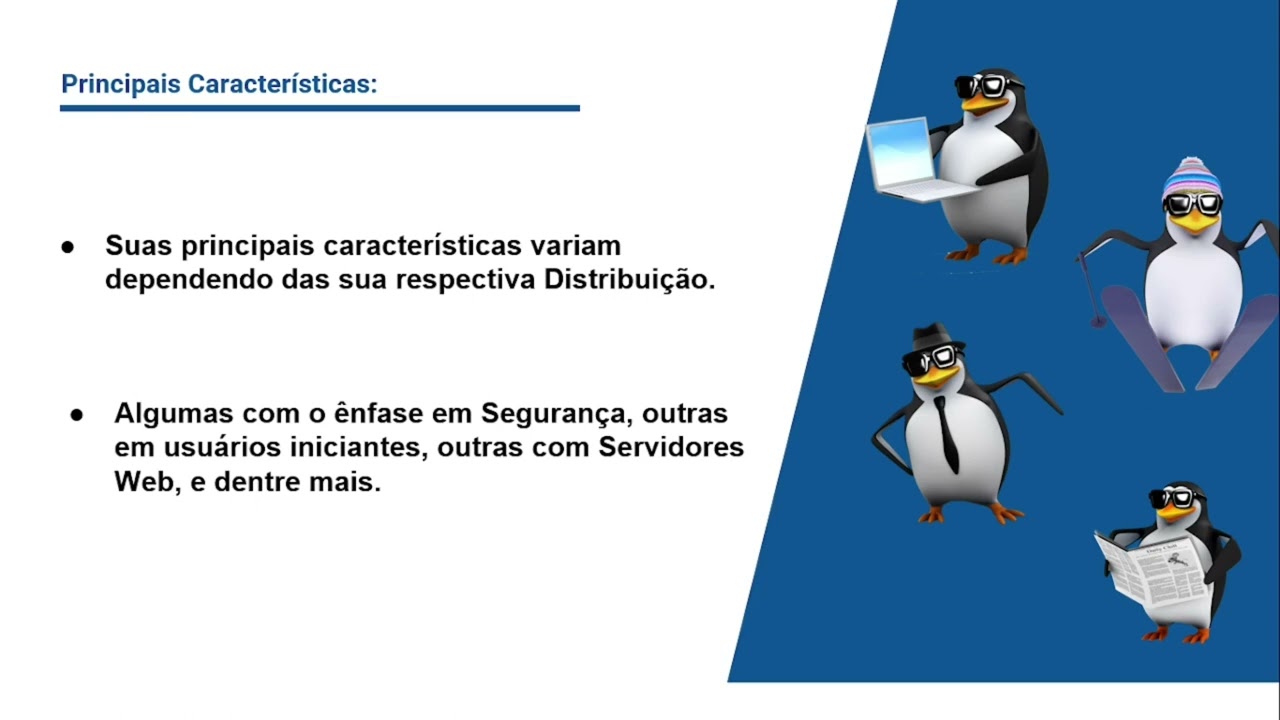 Principais Características:

● Suas principais características variam dependendo das sua respectiva Distribuição.

● Algumas com o ênfase em Segurança, outras em usuários iniciantes, outras com Servidores Web, e dentre mais.